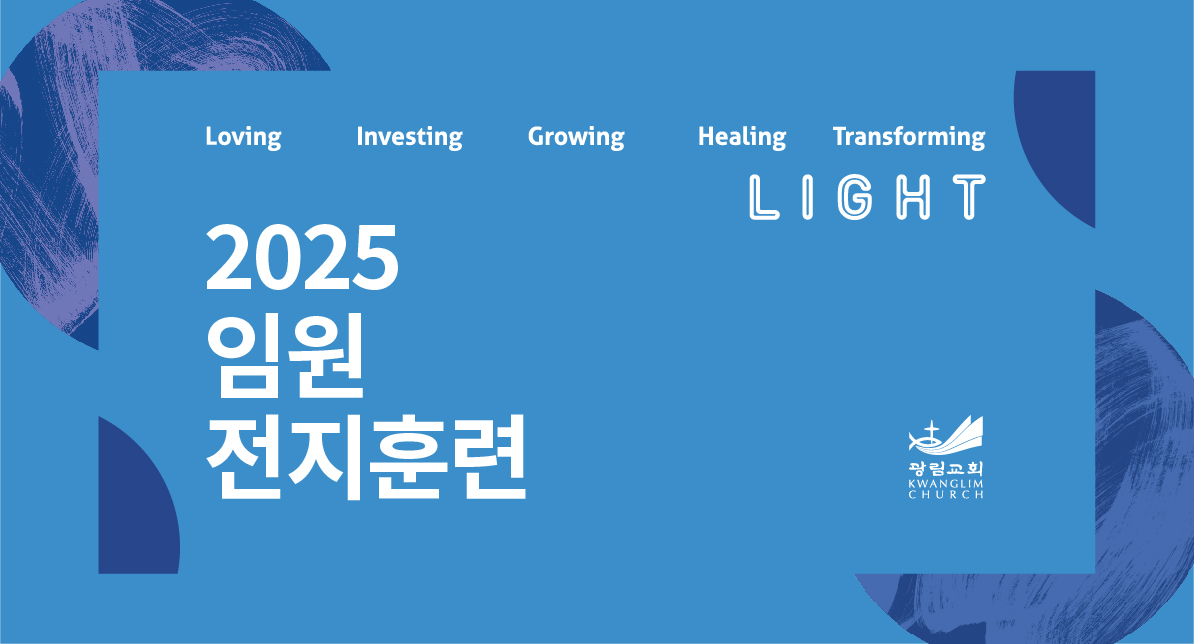 Loving Investing Growing Healing Transforming

LIGHT

2025
임원
전지훈련

광림교회
KWANGLIM
CHURCH